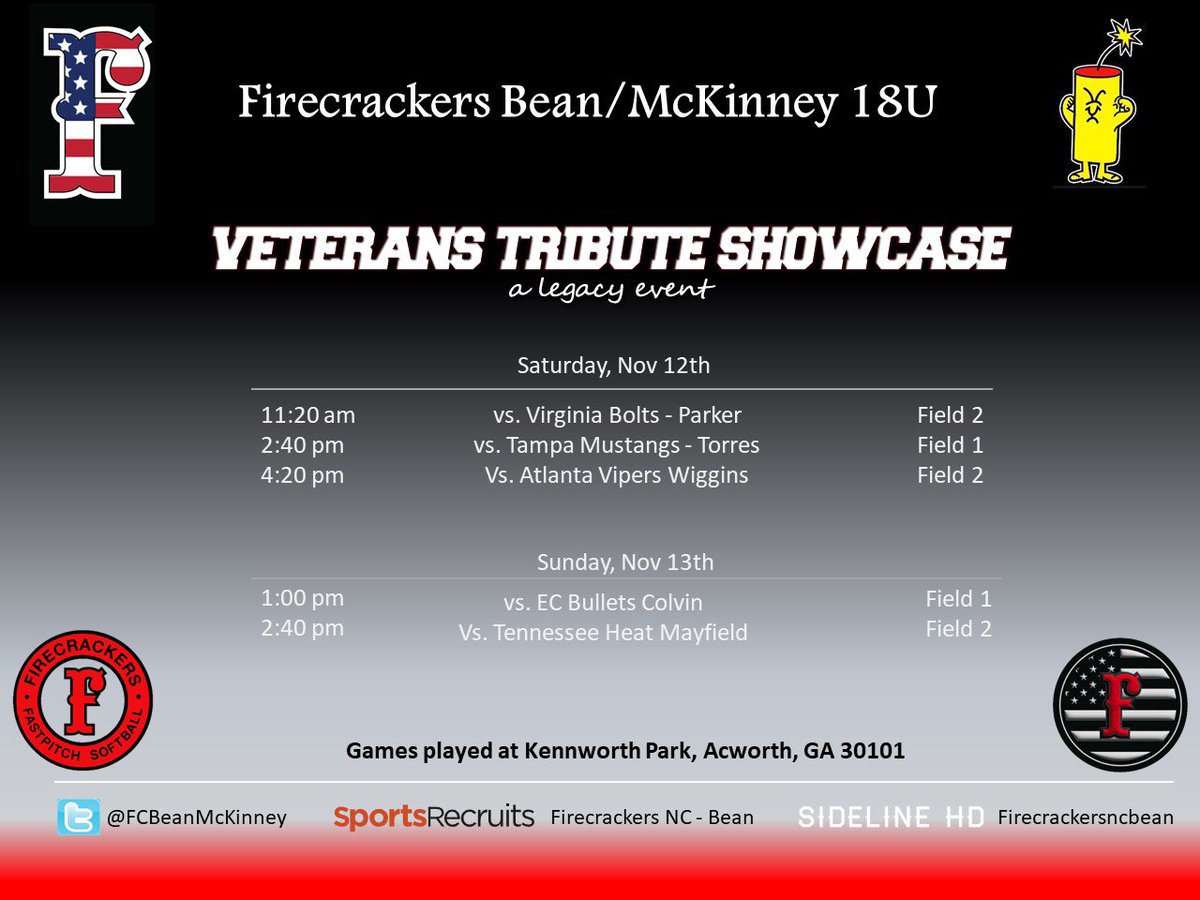 Firecrackers Bean/McKinney 18U

VETERANS TRIBUTE SHOWCASE
a legacy event

Saturday, Nov 12th

| | | |
|---|---|---|
| 11:20 am | vs. Virginia Bolts - Parker | Field 2 |
| 2:40 pm | vs. Tampa Mustangs - Torres | Field 1 |
| 4:20 pm | Vs. Atlanta Vipers Wiggins | Field 2 |

Sunday, Nov 13th

| | | |
|---|---|---|
| 1:00 pm | vs. EC Bullets Colvin | Field 1 |
| 2:40 pm | Vs. Tennessee Heat Mayfield | Field 2 |

FIRECRACKERS F FASTPITCH SOFTBALL

Games played at Kennworth Park, Acworth, GA 30101

@FCBeanMcKinney sportsRecruits Firecrackers NC - Bean SIDELINE HD Firecrackersncbean